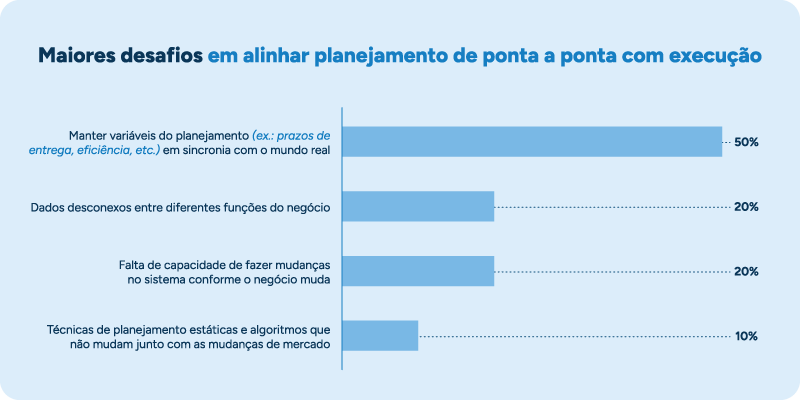 Maiores desafios em alinhar planejamento de ponta a ponta com execução

Manter variáveis do planejamento (ex.: prazos de entrega, eficiência, etc.) em sincronia com o mundo real
50%

Dados desconexos entre diferentes funções do negócio
20%

Falta de capacidade de fazer mudanças no sistema conforme o negócio muda
20%

Técnicas de planejamento estáticas e algoritmos que não mudam junto com as mudanças de mercado
10%